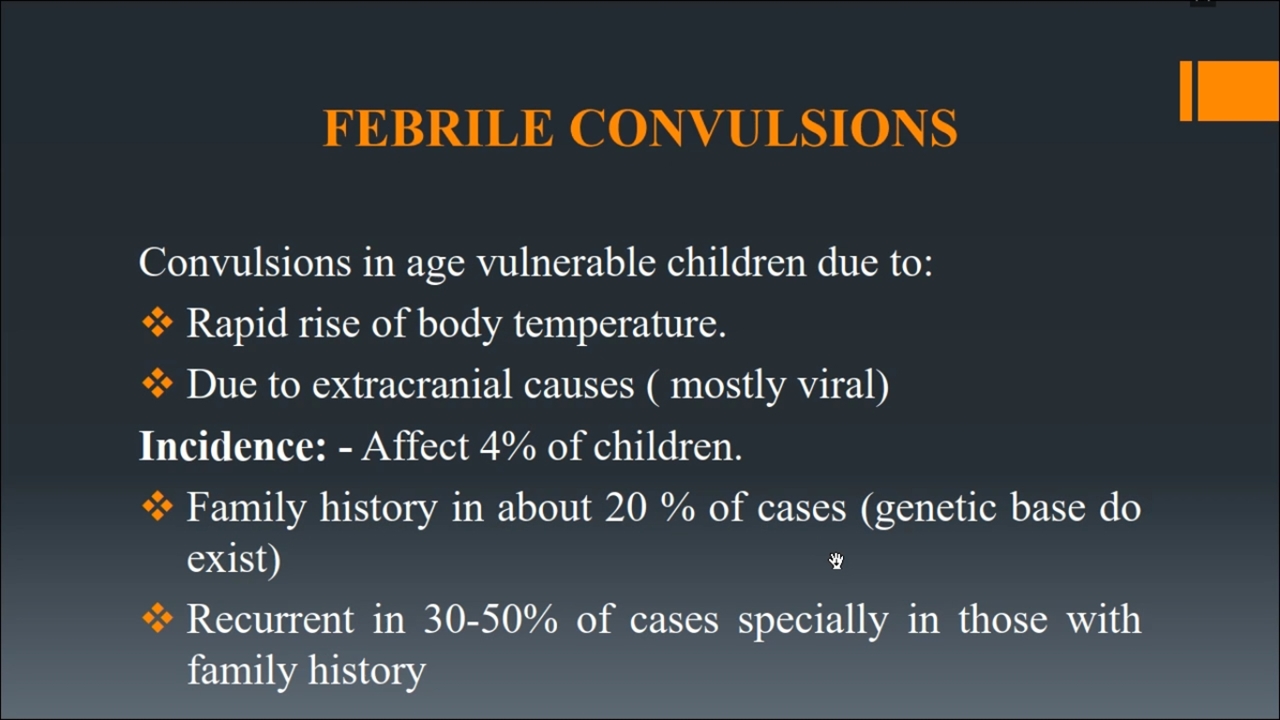 FEBRILE CONVULSIONS

Convulsions in age vulnerable children due to:

❖ Rapid rise of body temperature.

❖ Due to extracranial causes ( mostly viral)

Incidence: - Affect 4% of children.

❖ Family history in about 20 % of cases (genetic base do exist)

❖ Recurrent in 30-50% of cases specially in those with family history